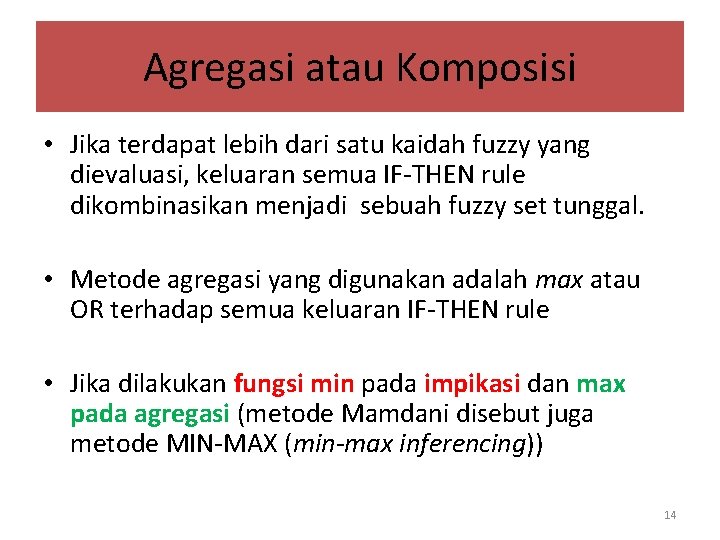 Agregasi atau Komposisi

• Jika terdapat lebih dari satu kaidah fuzzy yang dievaluasi, keluaran semua IF-THEN rule dikombinasikan menjadi  sebuah fuzzy set tunggal.

• Metode agregasi yang digunakan adalah max atau OR terhadap semua keluaran IF-THEN rule

• Jika dilakukan fungsi min pada impikasi dan max pada agregasi (metode Mamdani disebut juga metode MIN-MAX (min-max inferencing))

14